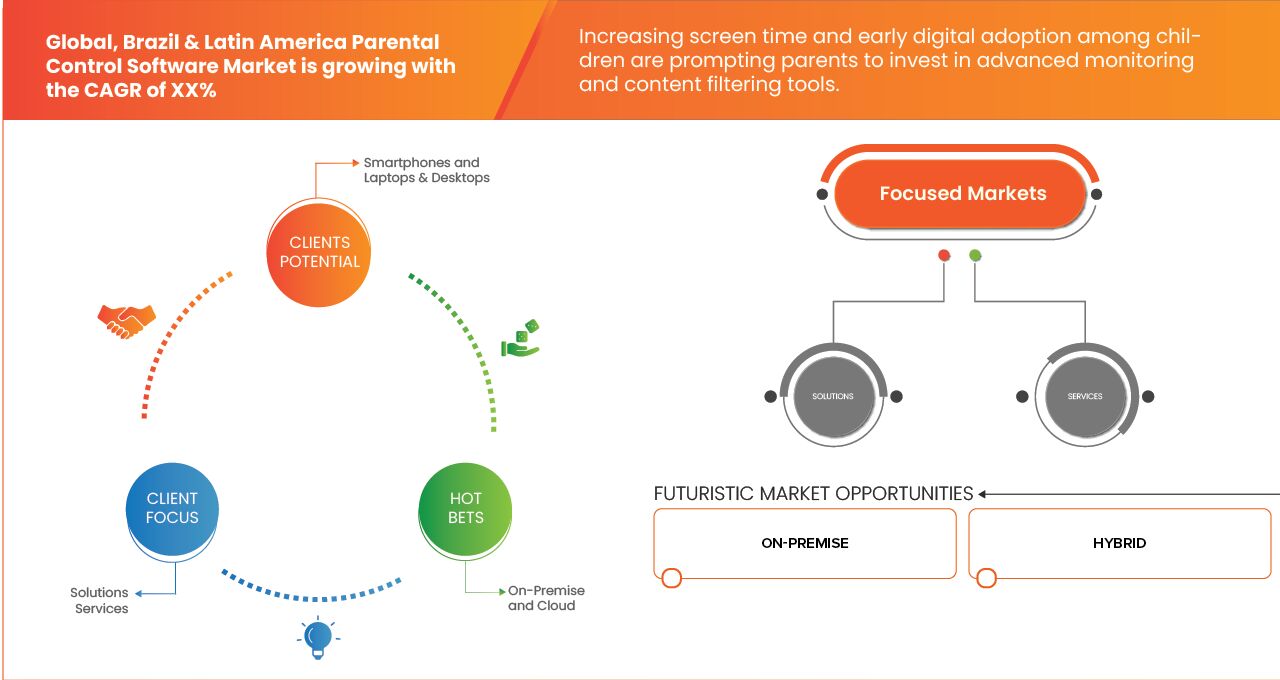 Global, Brazil & Latin America Parental Control Software Market is growing with the CAGR of XX%

Increasing screen time and early digital adoption among children are prompting parents to invest in advanced monitoring and content filtering tools.

Smartphones and Laptops & Desktops

CLIENTS POTENTIAL

CLIENT FOCUS

HOT BETS

Solutions Services

On-Premise and Cloud

Focused Markets

SOLUTIONS

SERVICES

FUTURISTIC MARKET OPPORTUNITIES

ON-PREMISE

HYBRID